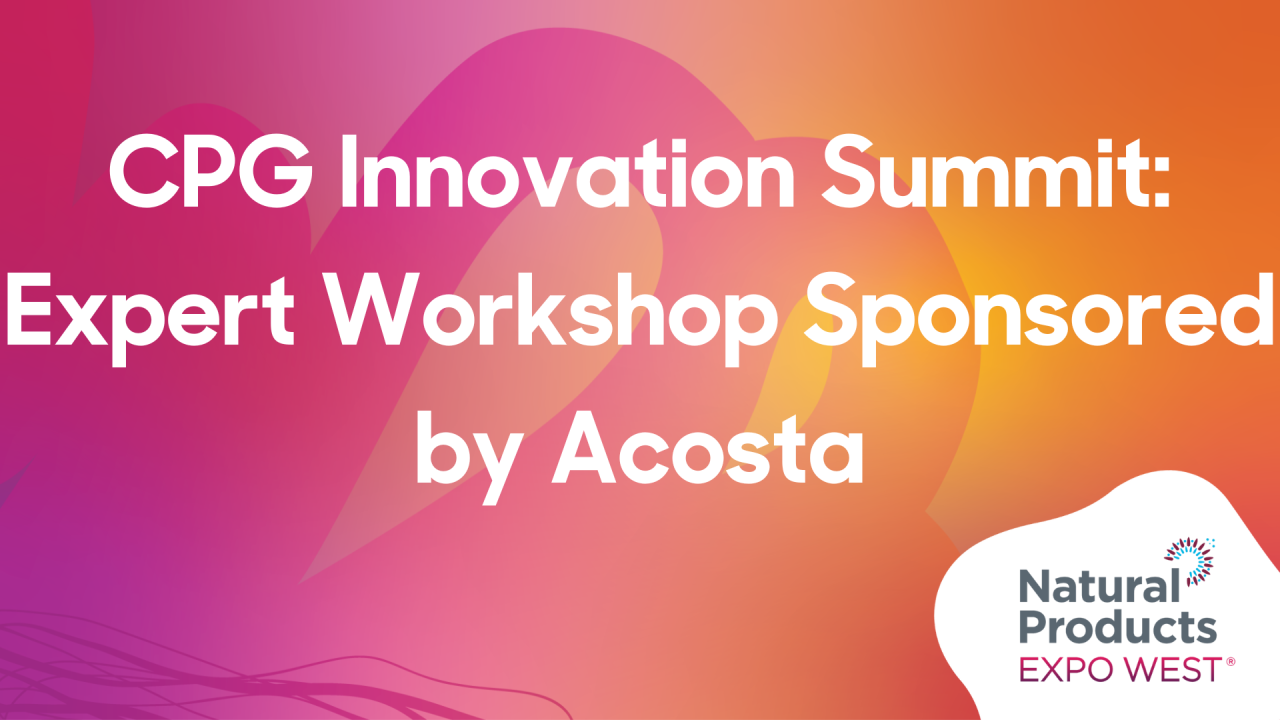 CPG Innovation Summit: Expert Workshop Sponsored by Acosta

Natural Products EXPO WEST®